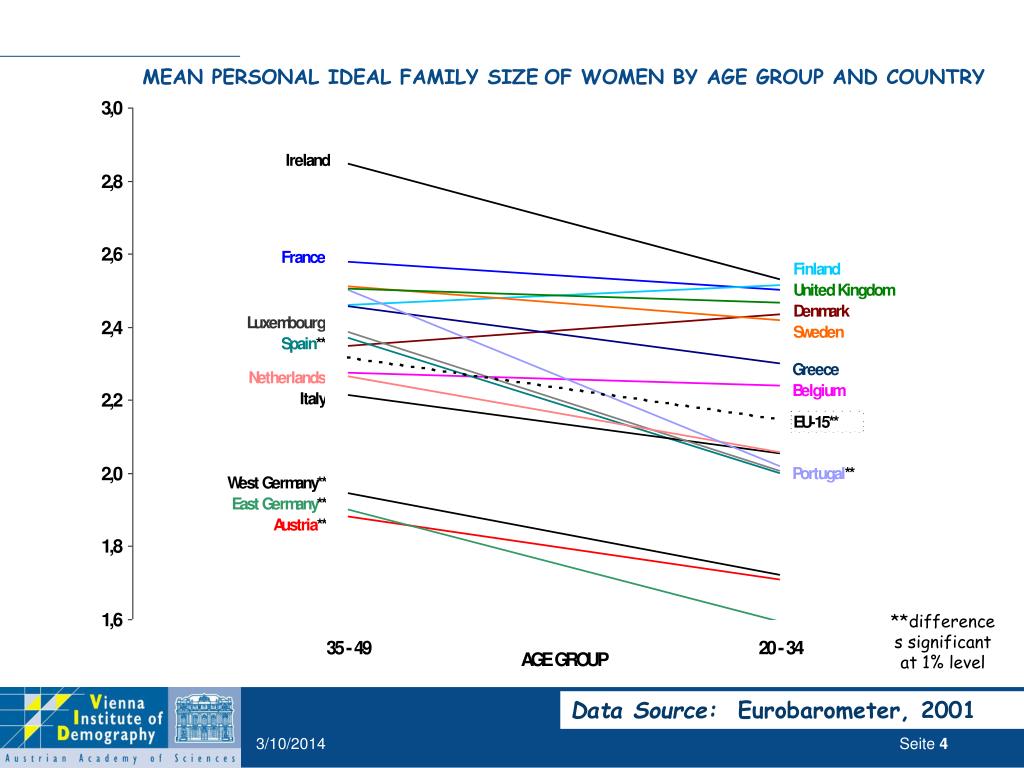 MEAN PERSONAL IDEAL FAMILY SIZE OF WOMEN BY AGE GROUP AND COUNTRY

3,0
2,8
2,6
2,4
2,2
2,0
1,8
1,6

Ireland
France
Luxembourg
Spain**
Netherlands
Italy
West Germany**
East Germany**
Austria**

Finland
United Kingdom
Denmark
Sweden
Greece
Belgium
EU-15**
Portugal**

35 - 49
20 - 34
AGE GROUP

**differences significant at 1% level

Vienna Institute of Demography
Austrian Academy of Sciences

Data Source: Eurobarometer, 2001

3/10/2014

Seite 4